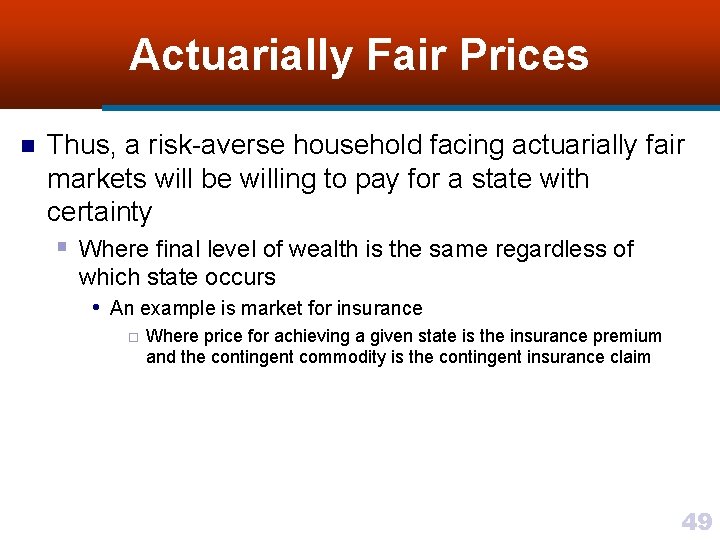 Actuarially Fair Prices

Thus, a risk-averse household facing actuarially fair markets will be willing to pay for a state with certainty

Where final level of wealth is the same regardless of which state occurs

An example is market for insurance

Where price for achieving a given state is the insurance premium and the contingent commodity is the contingent insurance claim

49